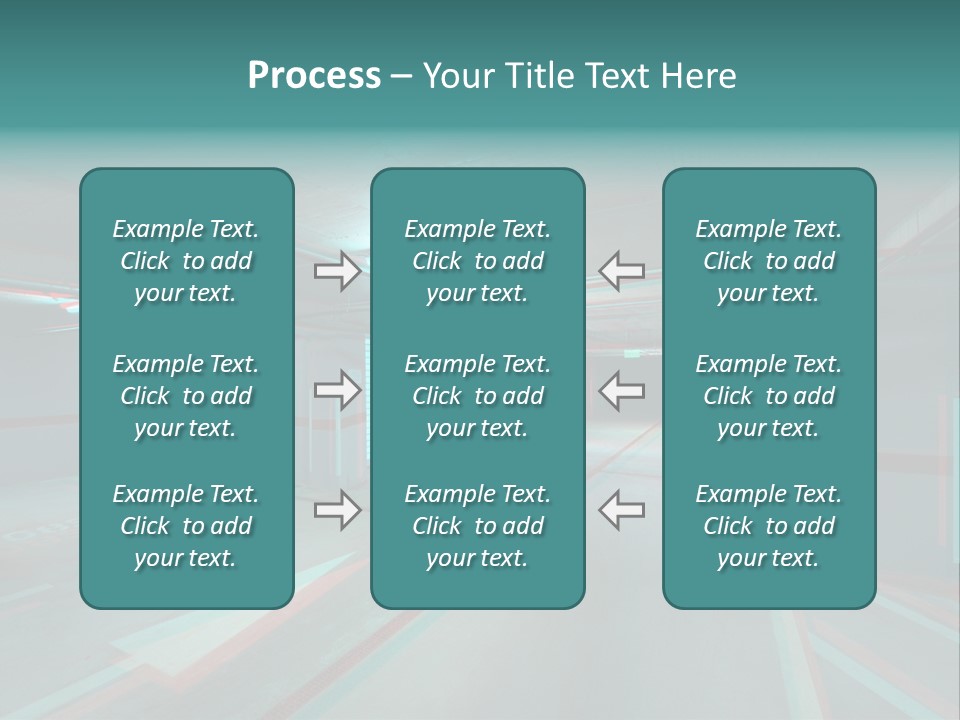 Process – Your Title Text Here

Example Text. Click to add your text.

Example Text. Click to add your text.

Example Text. Click to add your text.

Example Text. Click to add your text.

Example Text. Click to add your text.

Example Text. Click to add your text.

Example Text. Click to add your text.

Example Text. Click to add your text.

Example Text. Click to add your text.